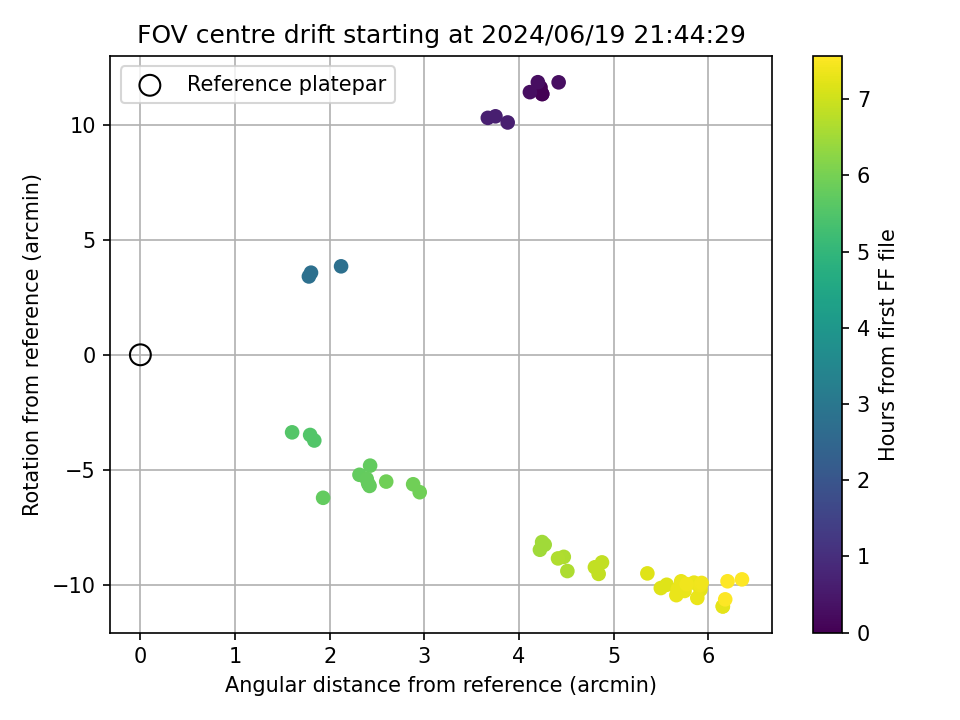 FOV centre drift starting at 2024/06/19 21:44:29

Reference platepar

Rotation from reference (arcmin)

10
5
0
−5
−10

0 1 2 3 4 5 6

Angular distance from reference (arcmin)

Hours from first FF file

0 1 2 3 4 5 6 7